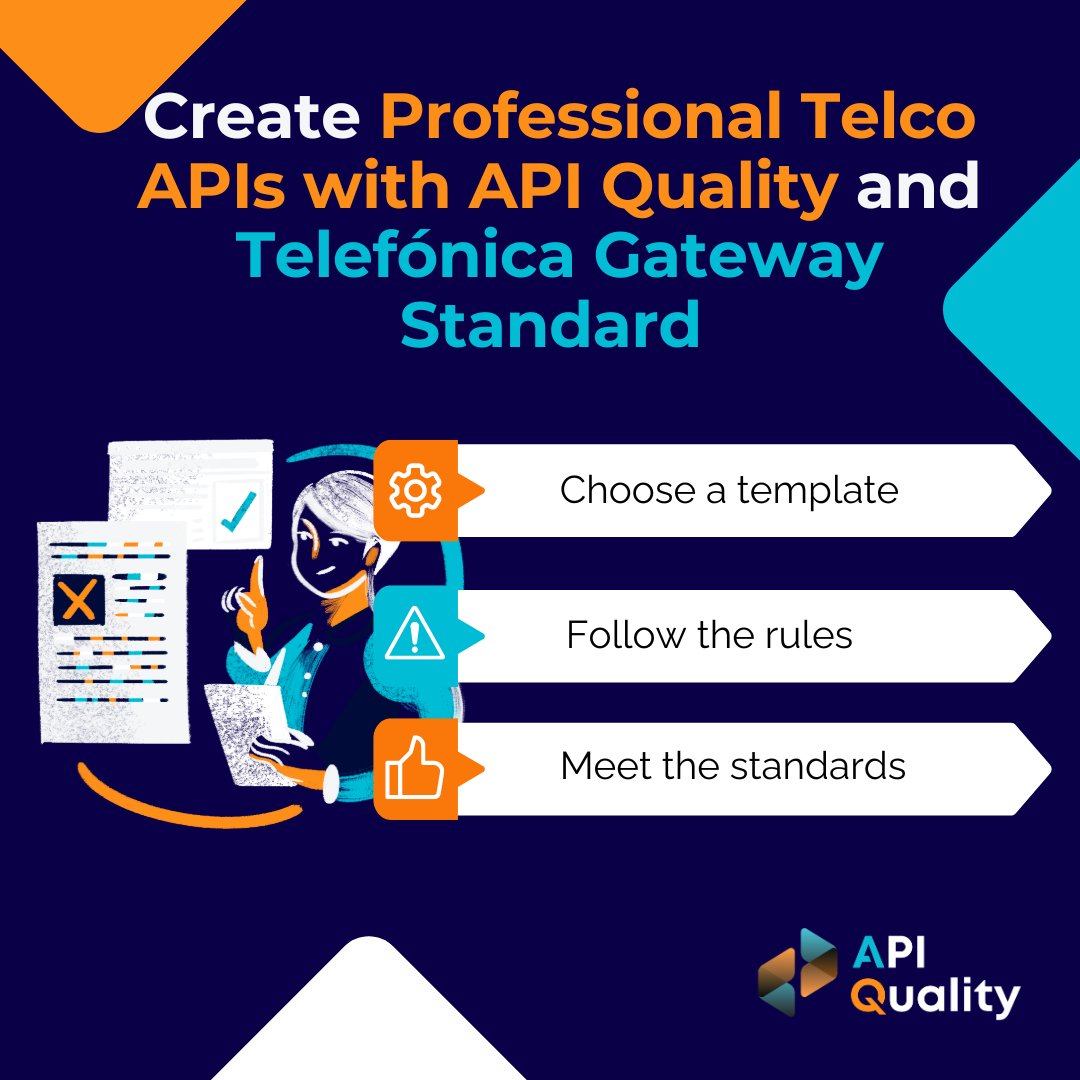 Create Professional Telco APIs with API Quality and Telefónica Gateway Standard

Choose a template

Follow the rules

Meet the standards

API Quality